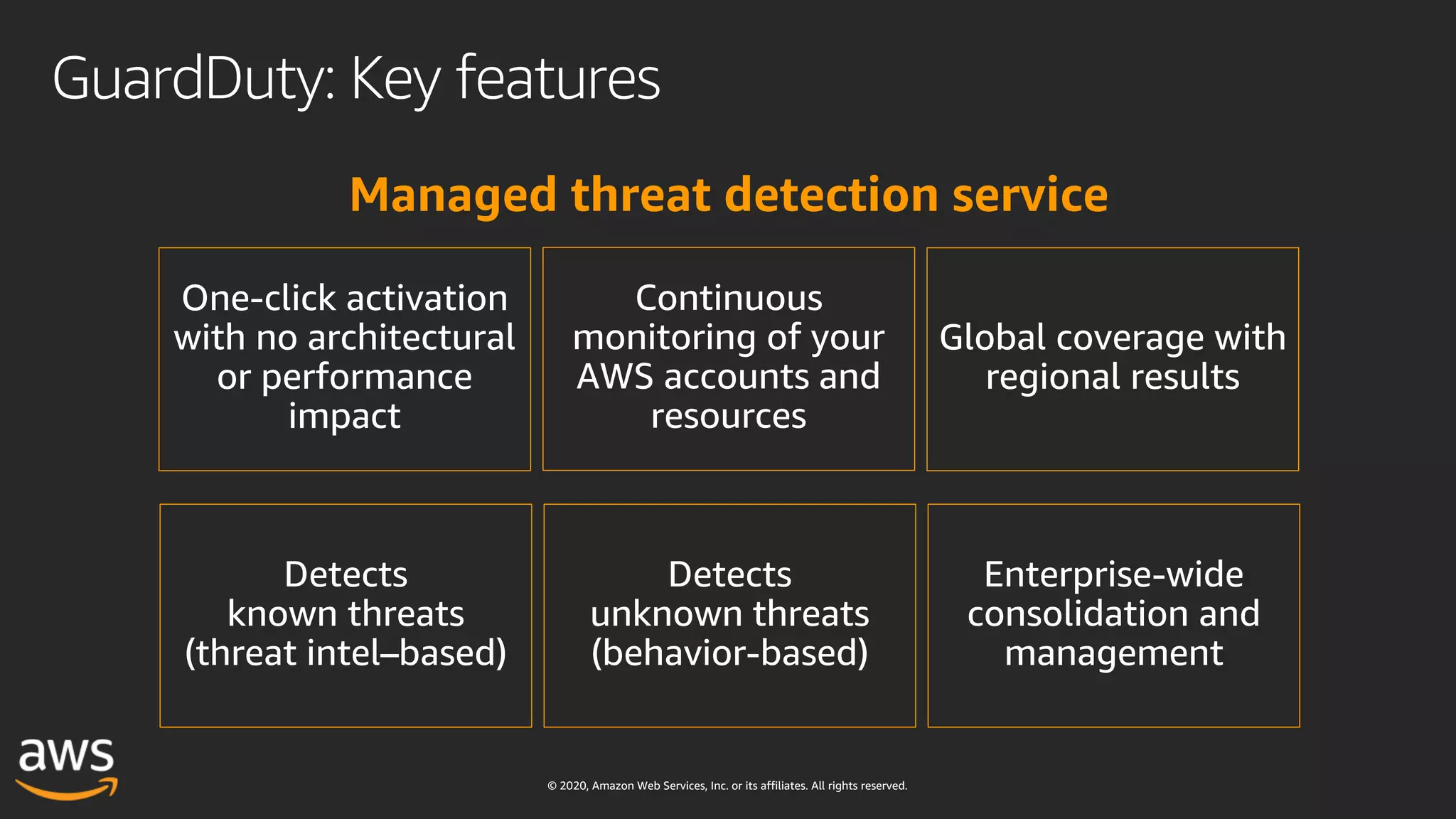 GuardDuty: Key features

Managed threat detection service

One-click activation with no architectural or performance impact

Continuous monitoring of your AWS accounts and resources

Global coverage with regional results

Detects known threats (threat intel–based)

Detects unknown threats (behavior-based)

Enterprise-wide consolidation and management

aws

© 2020, Amazon Web Services, Inc. or its affiliates. All rights reserved.